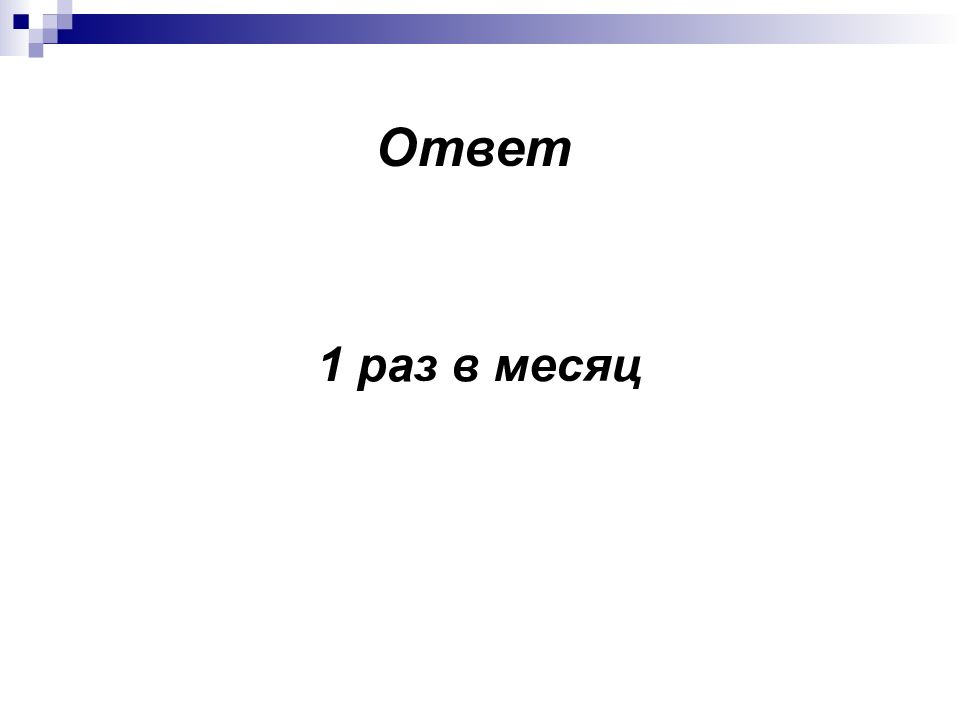 Ответ

1 раз в месяц